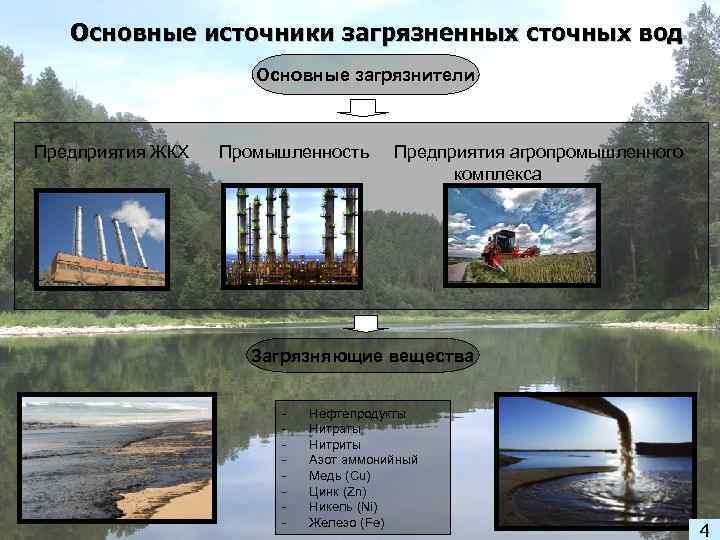 Основные источники загрязненных сточных вод

Основные загрязнители

Предприятия ЖКХ

Промышленность

Предприятия агропромышленного комплекса

Загрязняющие вещества

- Нефтепродукты
- Нитраты
- Нитриты
- Азот аммонийный
- Медь (Cu)
- Цинк (Zn)
- Никель (Ni)
- Железо (Fe)

4